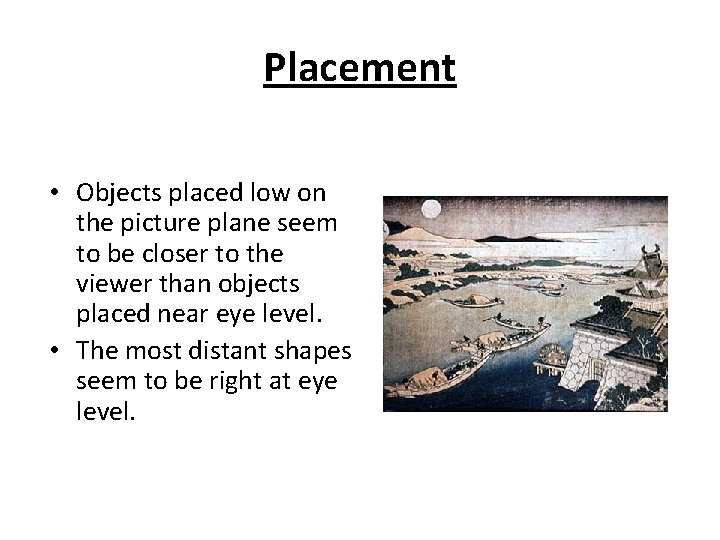 Placement

• Objects placed low on the picture plane seem to be closer to the viewer than objects placed near eye level.
• The most distant shapes seem to be right at eye level.